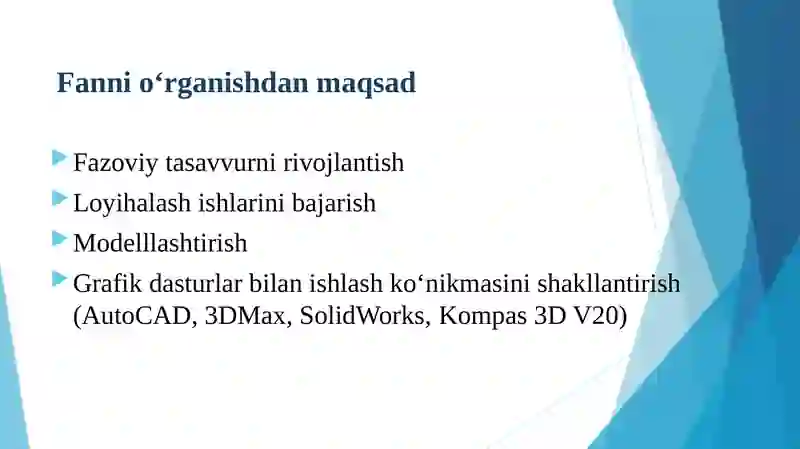 Fanni o‘rganishdan maqsad

Fazoviy tasavvurni rivojlantish
Loyihalash ishlarini bajarish
Modelllashtirish
Grafik dasturlar bilan ishlash ko‘nikmasini shakllantirish (AutoCAD, 3DMax, SolidWorks, Kompas 3D V20)